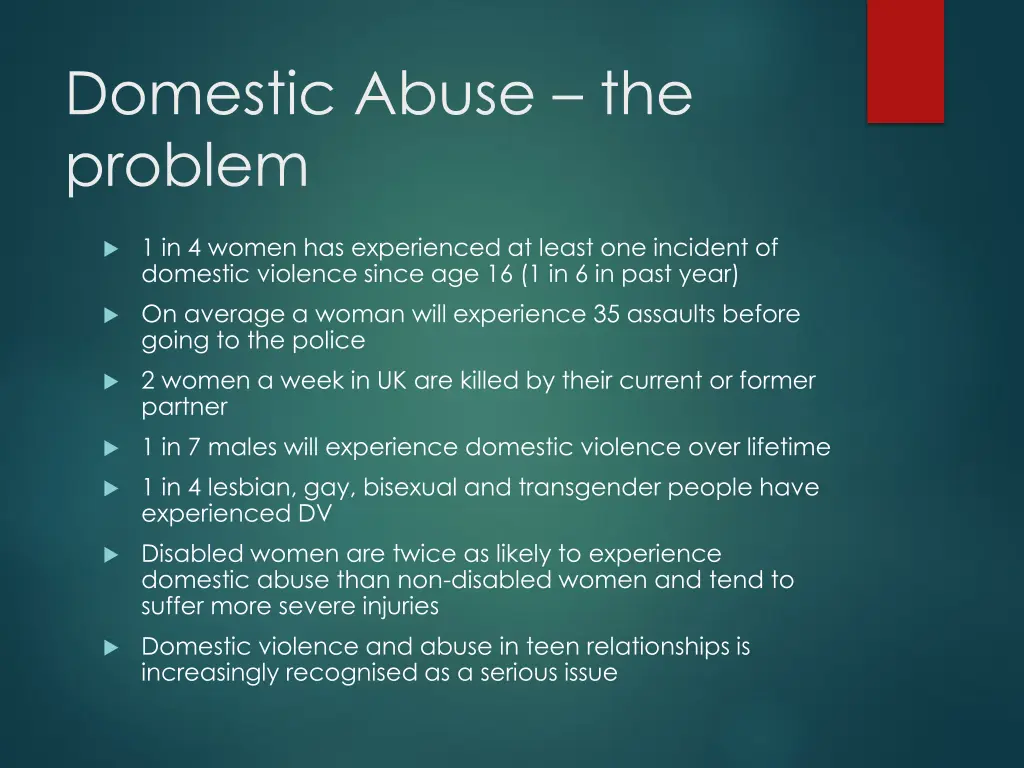 Domestic Abuse – the problem

1 in 4 women has experienced at least one incident of domestic violence since age 16 (1 in 6 in past year)

On average a woman will experience 35 assaults before going to the police

2 women a week in UK are killed by their current or former partner

1 in 7 males will experience domestic violence over lifetime

1 in 4 lesbian, gay, bisexual and transgender people have experienced DV

Disabled women are twice as likely to experience domestic abuse than non-disabled women and tend to suffer more severe injuries

Domestic violence and abuse in teen relationships is increasingly recognised as a serious issue